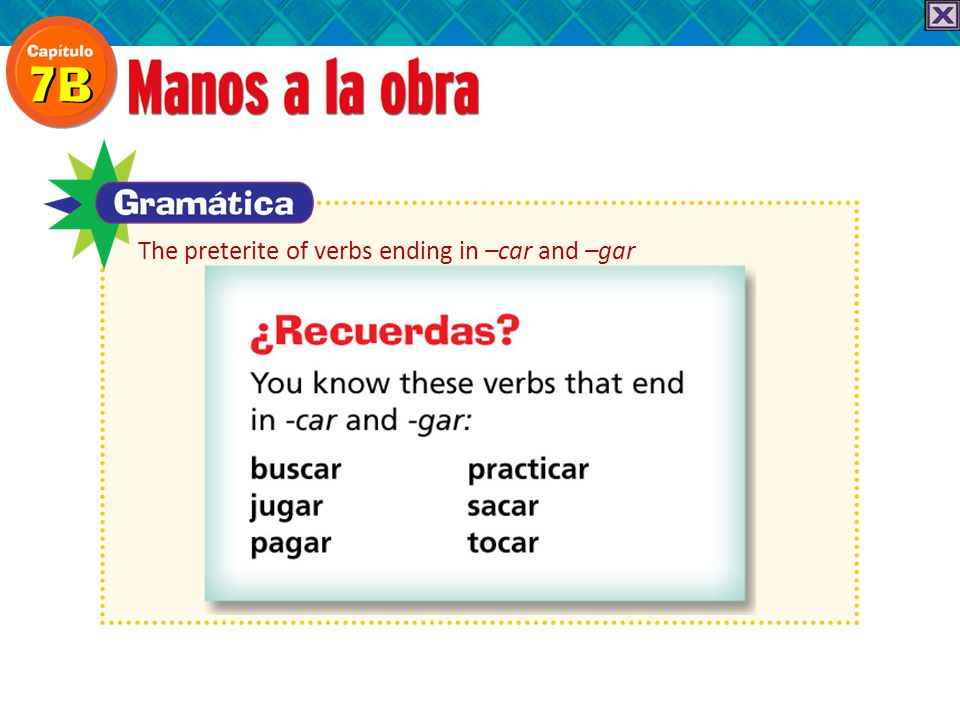 Capítulo 7B Manos a la obra

Gramática

The preterite of verbs ending in –car and –gar

¿Recuerdas?

You know these verbs that end in -car and -gar:

buscar
jugar
pagar

practicar
sacar
tocar